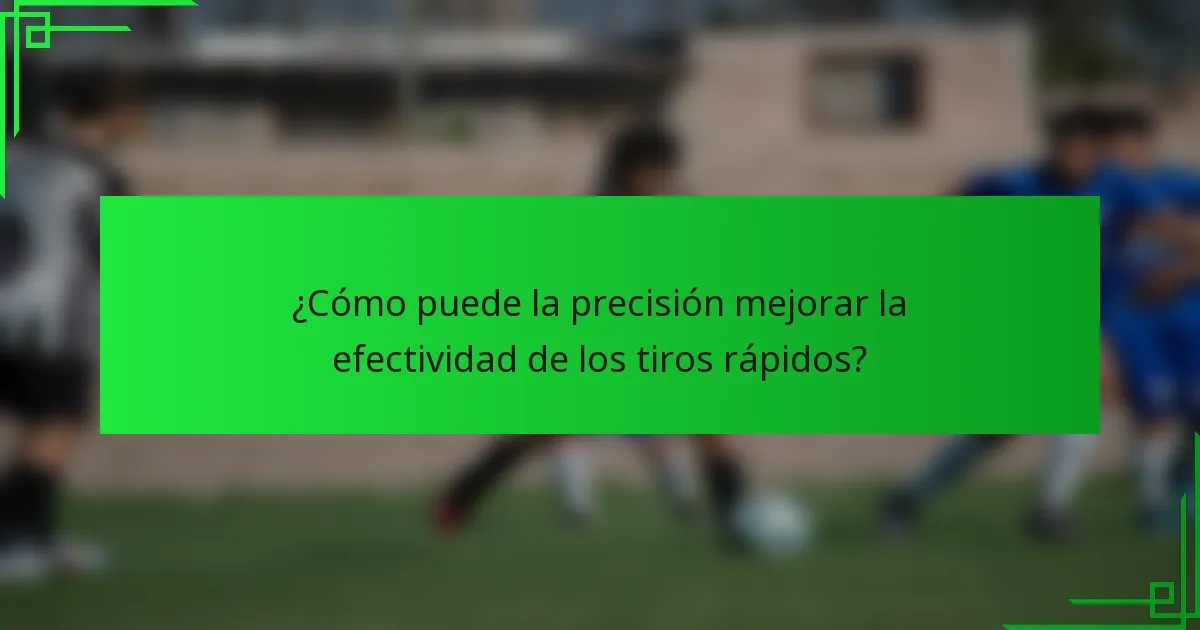 ¿Cómo puede la precisión mejorar la efectividad de los tiros rápidos?